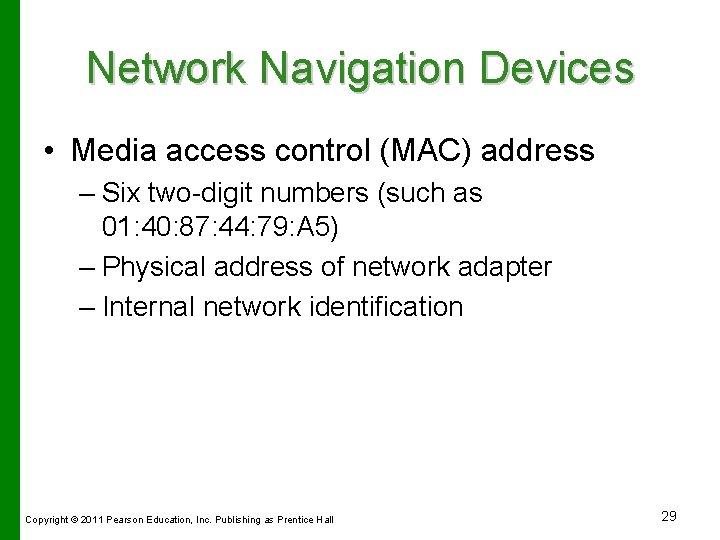 Network Navigation Devices

• Media access control (MAC) address

– Six two-digit numbers (such as 01:40:87:44:79:A5)

– Physical address of network adapter

– Internal network identification

Copyright © 2011 Pearson Education, Inc. Publishing as Prentice Hall

29